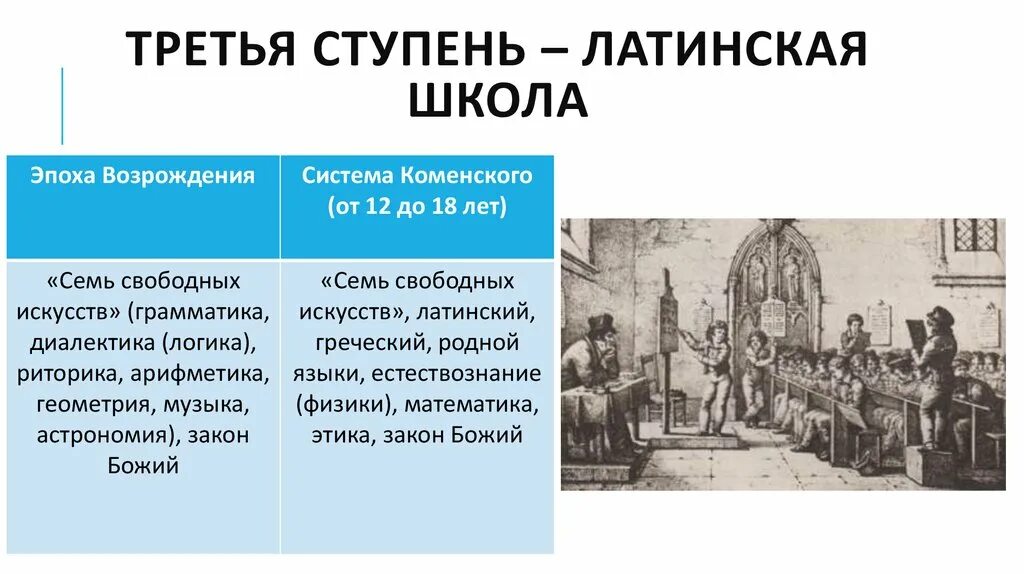 ТРЕТЬЯ СТУПЕНЬ – ЛАТИНСКАЯ ШКОЛА

| Эпоха Возрождения | Система Коменского (от 12 до 18 лет) |
|---|---|
| «Семь свободных искусств» (грамматика, диалектика (логика), риторика, арифметика, геометрия, музыка, астрономия), закон Божий | «Семь свободных искусств», латинский, греческий, родной языки, естествознание (физики), математика, этика, закон Божий |